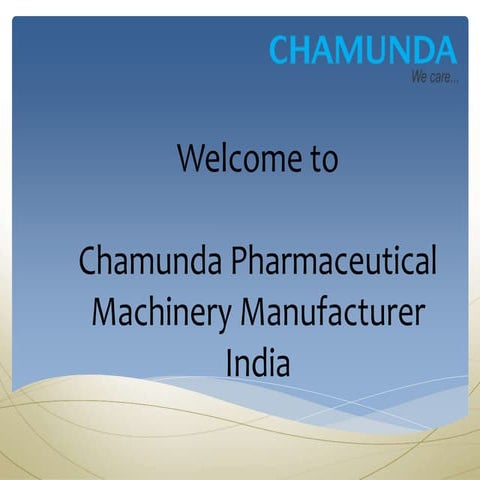 CHAMUNDA
We care...

Welcome to

Chamunda Pharmaceutical Machinery Manufacturer India